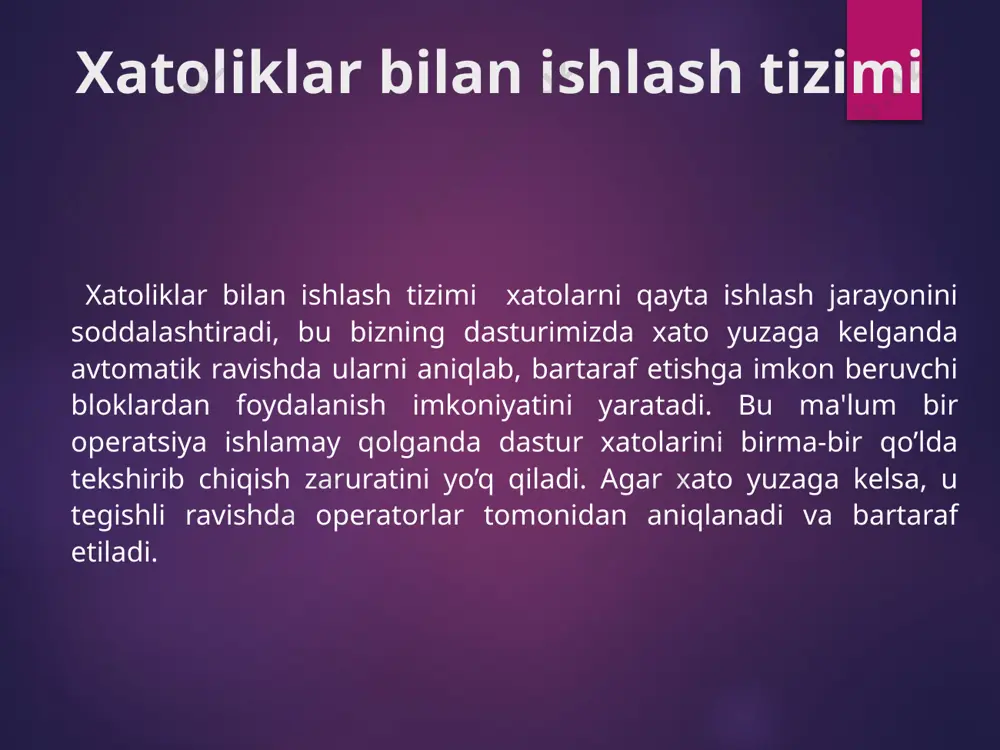 Xatoliklar bilan ishlash tizimi

Xatoliklar bilan ishlash tizimi xatolarni qayta ishlash jarayonini soddalashtiradi, bu bizning dasturimizda xato yuzaga kelganda avtomatik ravishda ularni aniqlab, bartaraf etishga imkon beruvchi bloklardan foydalanish imkoniyatini yaratadi. Bu ma'lum bir operatsiya ishlamay qolganda dastur xatolarini birma-bir qo‘lda tekshirib chiqish zaruratini yo‘q qiladi. Agar xato yuzaga kelsa, u tegishli ravishda operatorlar tomonidan aniqlanadi va bartaraf etiladi.